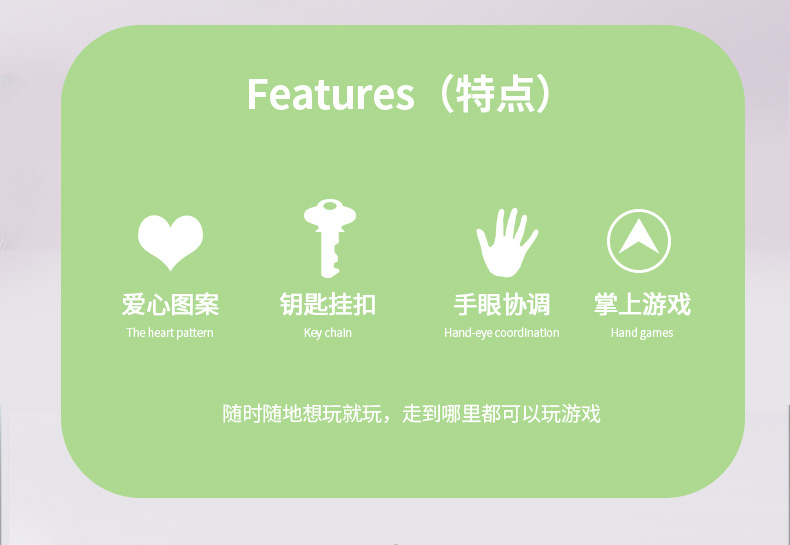 Features（特点）

爱心图案
The heart pattern

钥匙挂扣
Key chain

手眼协调
Hand-eye coordination

掌上游戏
Hand games

随时随地想玩就玩，走到哪里都可以玩游戏